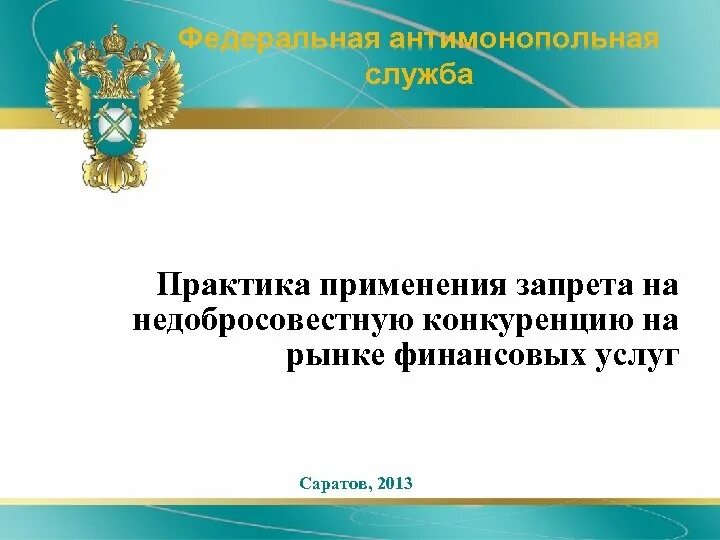 Федеральная антимонопольная служба

Практика применения запрета на недобросовестную конкуренцию на рынке финансовых услуг

Саратов, 2013